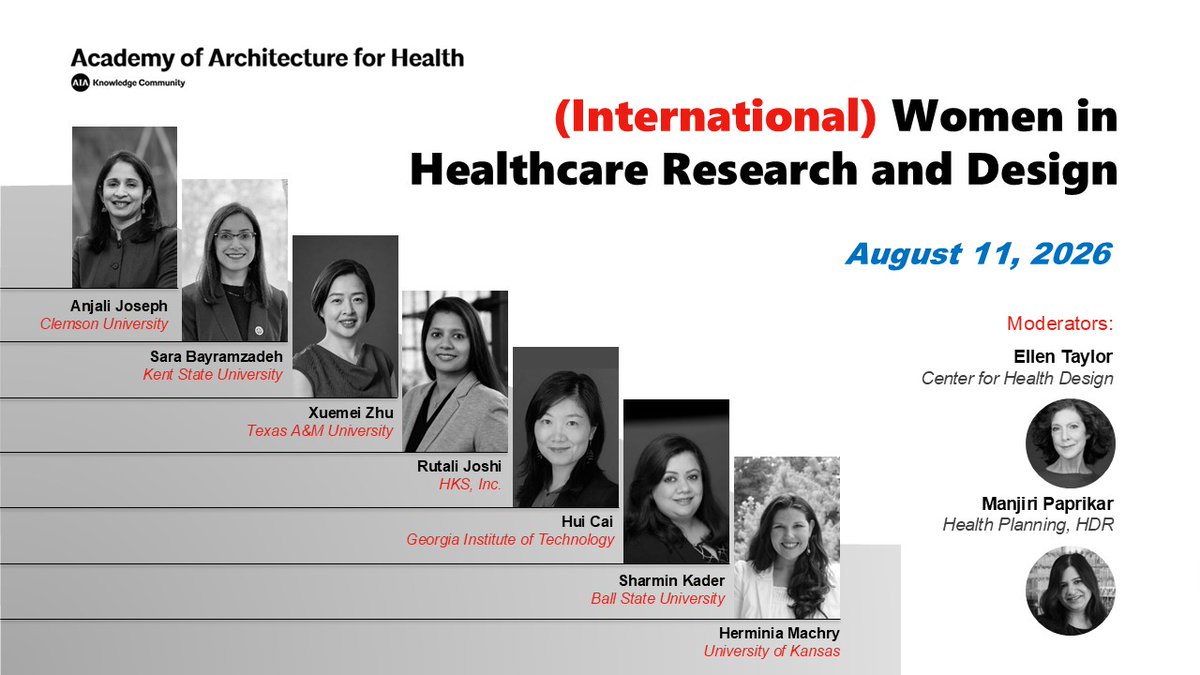 Academy of Architecture for Health

AIA Knowledge Community

(International) Women in Healthcare Research and Design

August 11, 2026

Anjali Joseph
Clemson University

Sara Bayramzadeh
Kent State University

Xuemei Zhu
Texas A&M University

Rutali Joshi
HKS, Inc.

Hui Cai
Georgia Institute of Technology

Sharmin Kader
Ball State University

Herminia Machry
University of Kansas

Moderators:

Ellen Taylor
Center for Health Design

Manjiri Paprikar
Health Planning, HDR